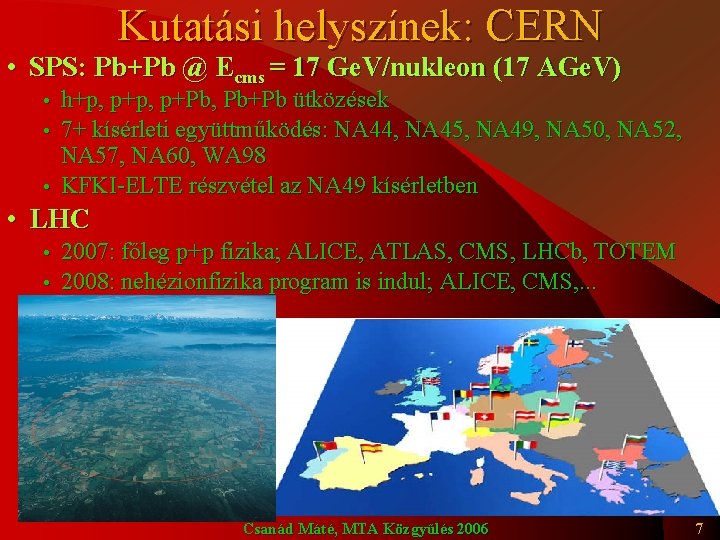 Kutatási helyszínek: CERN

• SPS: Pb+Pb @ $E_{cms}$ = 17 GeV/nukleon (17 AGeV)
  • h+p, p+p, p+Pb, Pb+Pb ütközések
  • 7+ kísérleti együttműködés: NA44, NA45, NA49, NA50, NA52, NA57, NA60, WA98
  • KFKI-ELTE részvétel az NA49 kísérletben
• LHC
  • 2007: főleg p+p fizika; ALICE, ATLAS, CMS, LHCb, TOTEM
  • 2008: nehézionfizika program is indul; ALICE, CMS,...

Csanád Máté, MTA Közgyűlés 2006

7